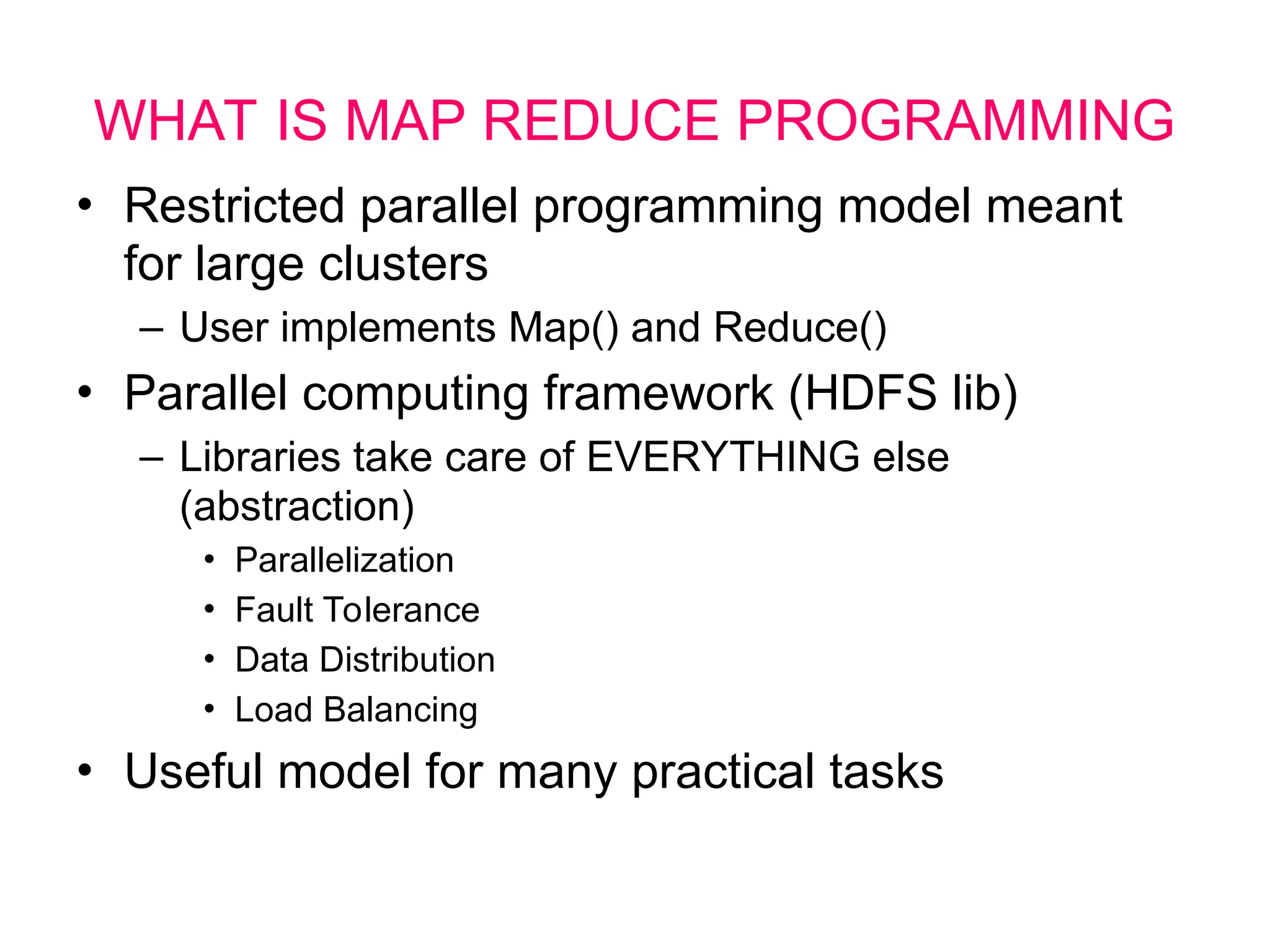 WHAT IS MAP REDUCE PROGRAMMING

• Restricted parallel programming model meant for large clusters
  – User implements Map() and Reduce()
• Parallel computing framework (HDFS lib)
  – Libraries take care of EVERYTHING else (abstraction)
    • Parallelization
    • Fault Tolerance
    • Data Distribution
    • Load Balancing
• Useful model for many practical tasks